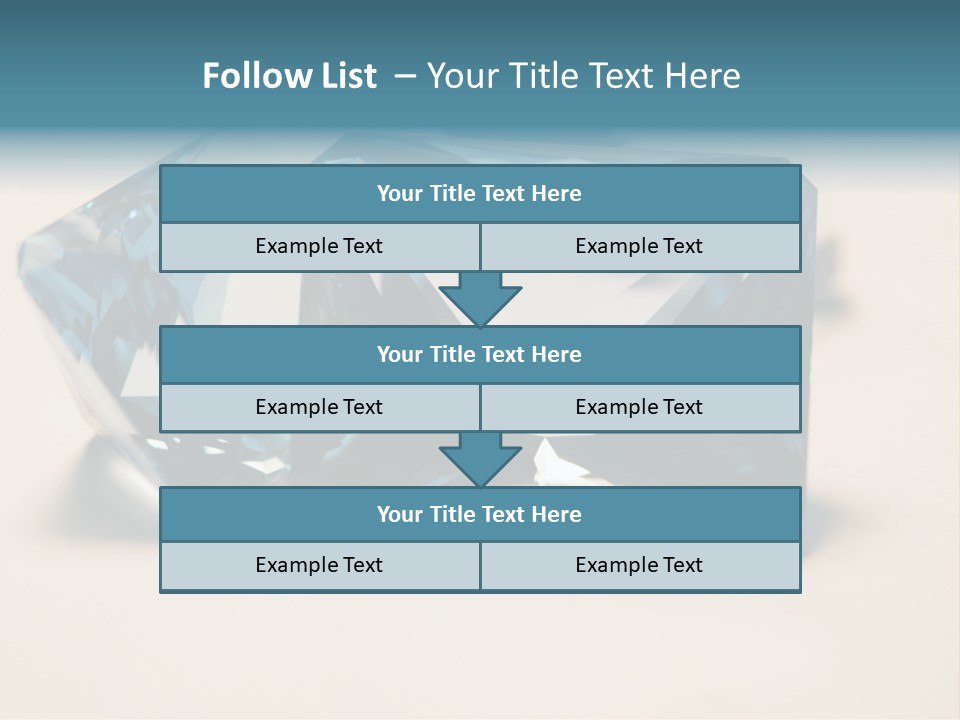 Follow List – Your Title Text Here

Your Title Text Here

Example Text

Example Text

Your Title Text Here

Example Text

Example Text

Your Title Text Here

Example Text

Example Text